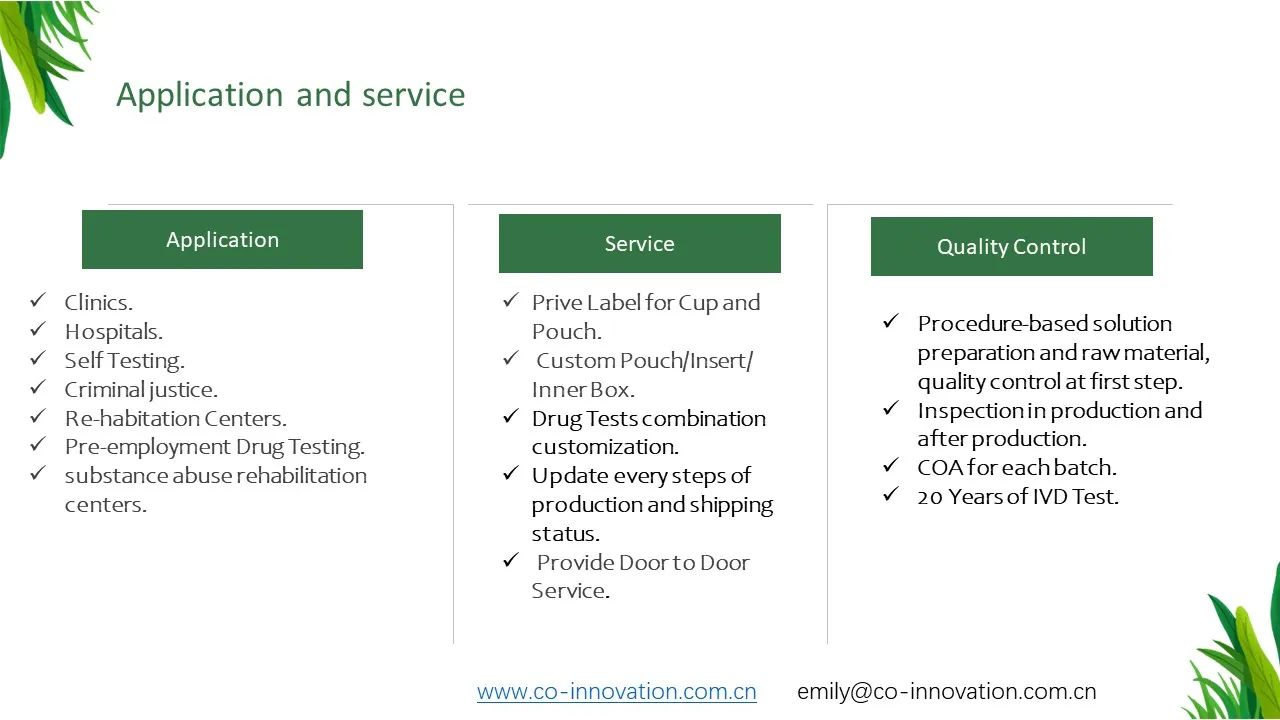 Application and service

Application

✓ Clinics.
✓ Hospitals.
✓ Self Testing.
✓ Criminal justice.
✓ Re-habitation Centers.
✓ Pre-employment Drug Testing.
✓ substance abuse rehabilitation centers.

Service

✓ Prive Label for Cup and Pouch.
✓ Custom Pouch/Insert/ Inner Box.
✓ Drug Tests combination customization.
✓ Update every steps of production and shipping status.
✓ Provide Door to Door Service.

Quality Control

✓ Procedure-based solution preparation and raw material, quality control at first step.
✓ Inspection in production and after production.
✓ COA for each batch.
✓ 20 Years of IVD Test.

www.co-innovation.com.cn emily@co-innovation.com.cn